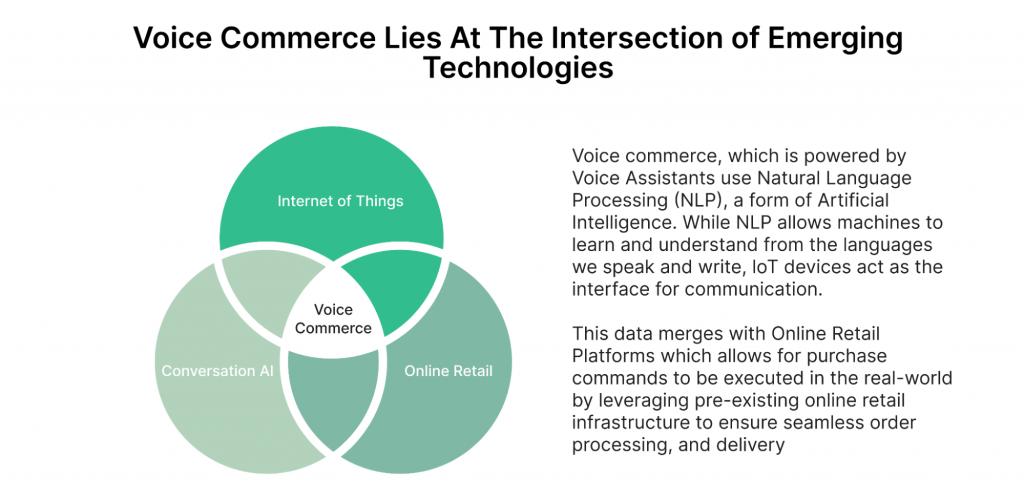 Voice Commerce Lies At The Intersection of Emerging Technologies

Internet of Things

Voice Commerce

Conversation AI

Online Retail

Voice commerce, which is powered by Voice Assistants use Natural Language Processing (NLP), a form of Artificial Intelligence. While NLP allows machines to learn and understand from the languages we speak and write, IoT devices act as the interface for communication.

This data merges with Online Retail Platforms which allows for purchase commands to be executed in the real-world by leveraging pre-existing online retail infrastructure to ensure seamless order processing, and delivery